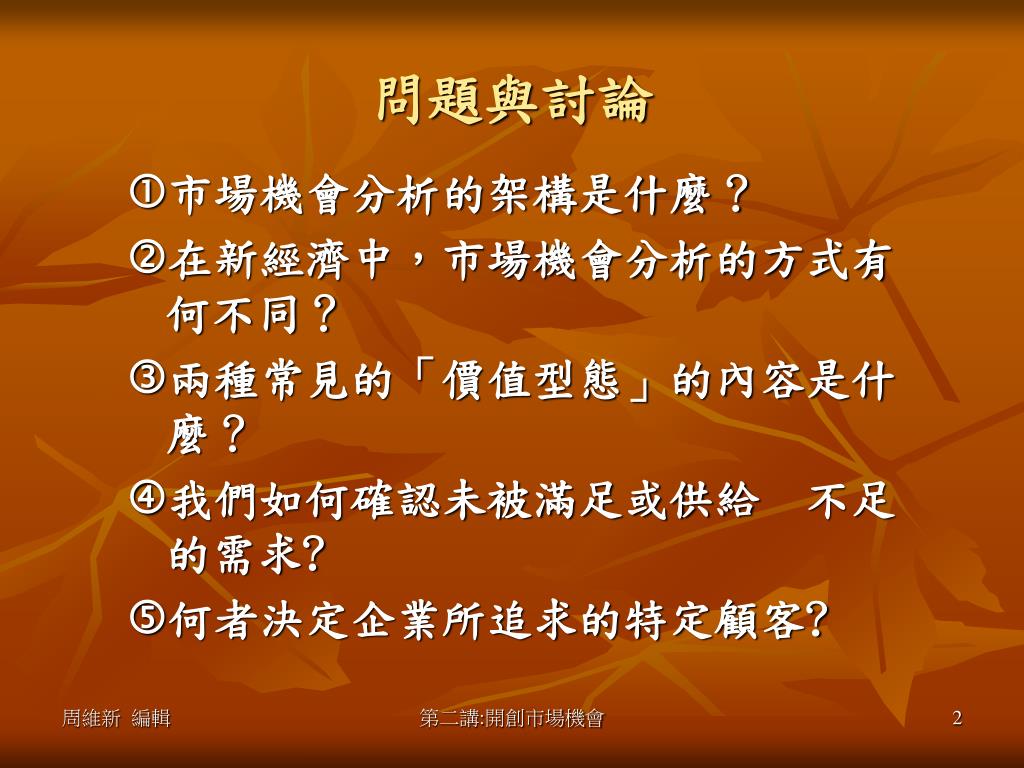 問題與討論

①市場機會分析的架構是什麼？

②在新經濟中，市場機會分析的方式有何不同？

③兩種常見的「價值型態」的內容是什麼？

④我們如何確認未被滿足或供給　不足的需求?

⑤何者決定企業所追求的特定顧客?

周維新 編輯

第二講:開創市場機會

2